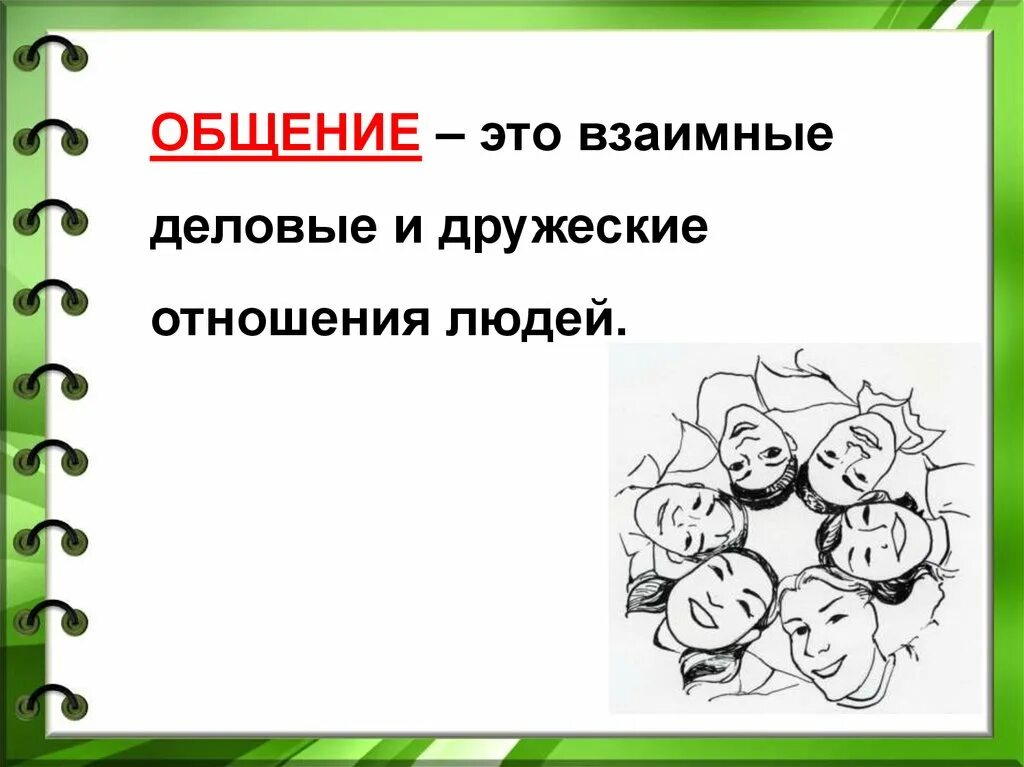 ОБЩЕНИЕ – это взаимные деловые и дружеские отношения людей.